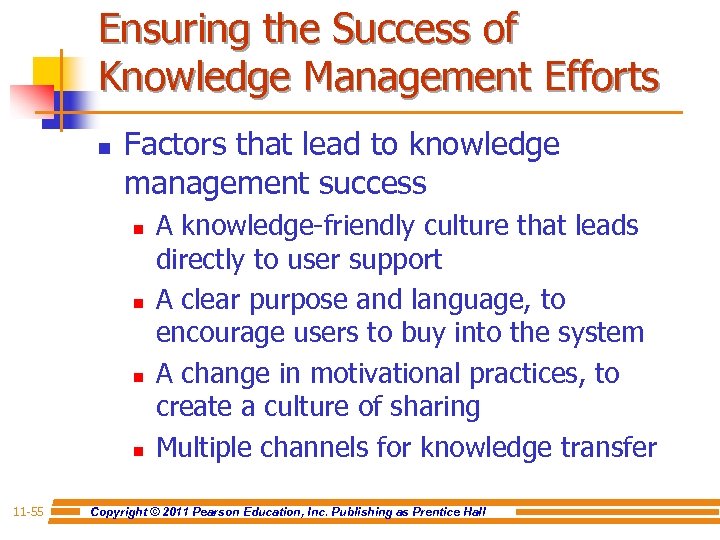 Ensuring the Success of Knowledge Management Efforts

- Factors that lead to knowledge management success
  - A knowledge-friendly culture that leads directly to user support
  - A clear purpose and language, to encourage users to buy into the system
  - A change in motivational practices, to create a culture of sharing
  - Multiple channels for knowledge transfer

11-55 Copyright © 2011 Pearson Education, Inc. Publishing as Prentice Hall